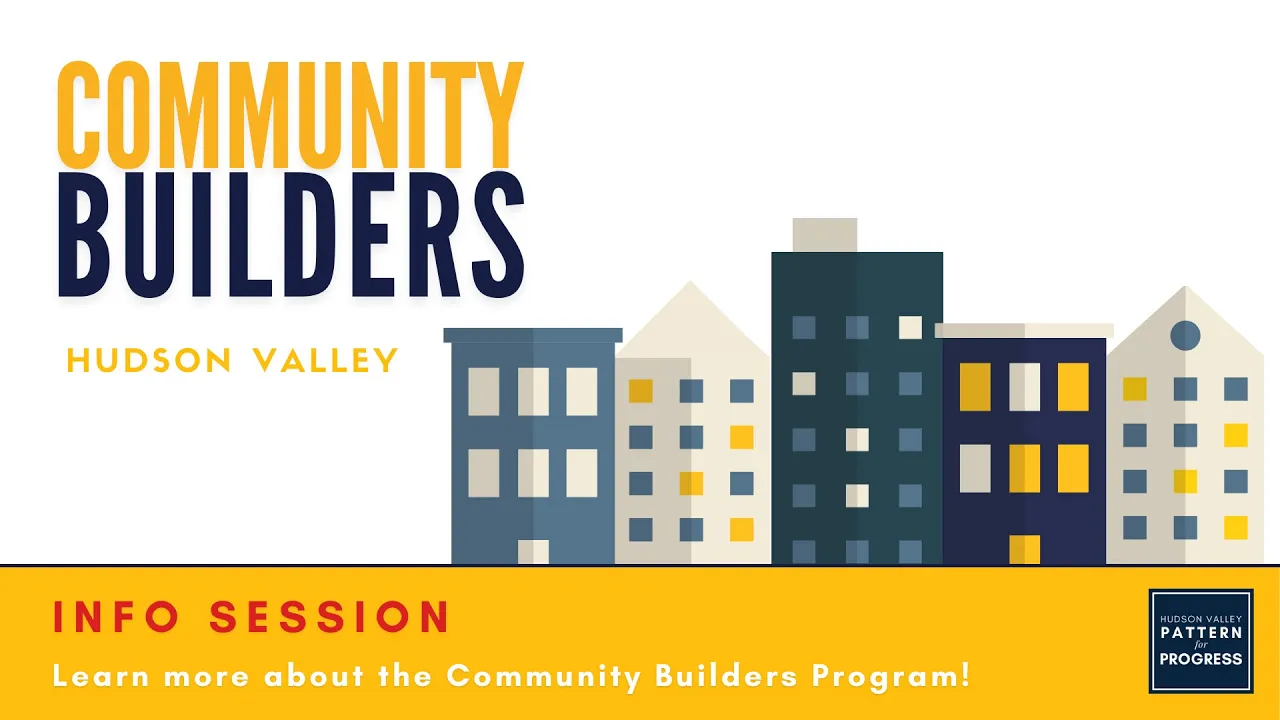 COMMUNITY BUILDERS

HUDSON VALLEY

INFO SESSION

Learn more about the Community Builders Program!

HUDSON VALLEY PATTERN for PROGRESS